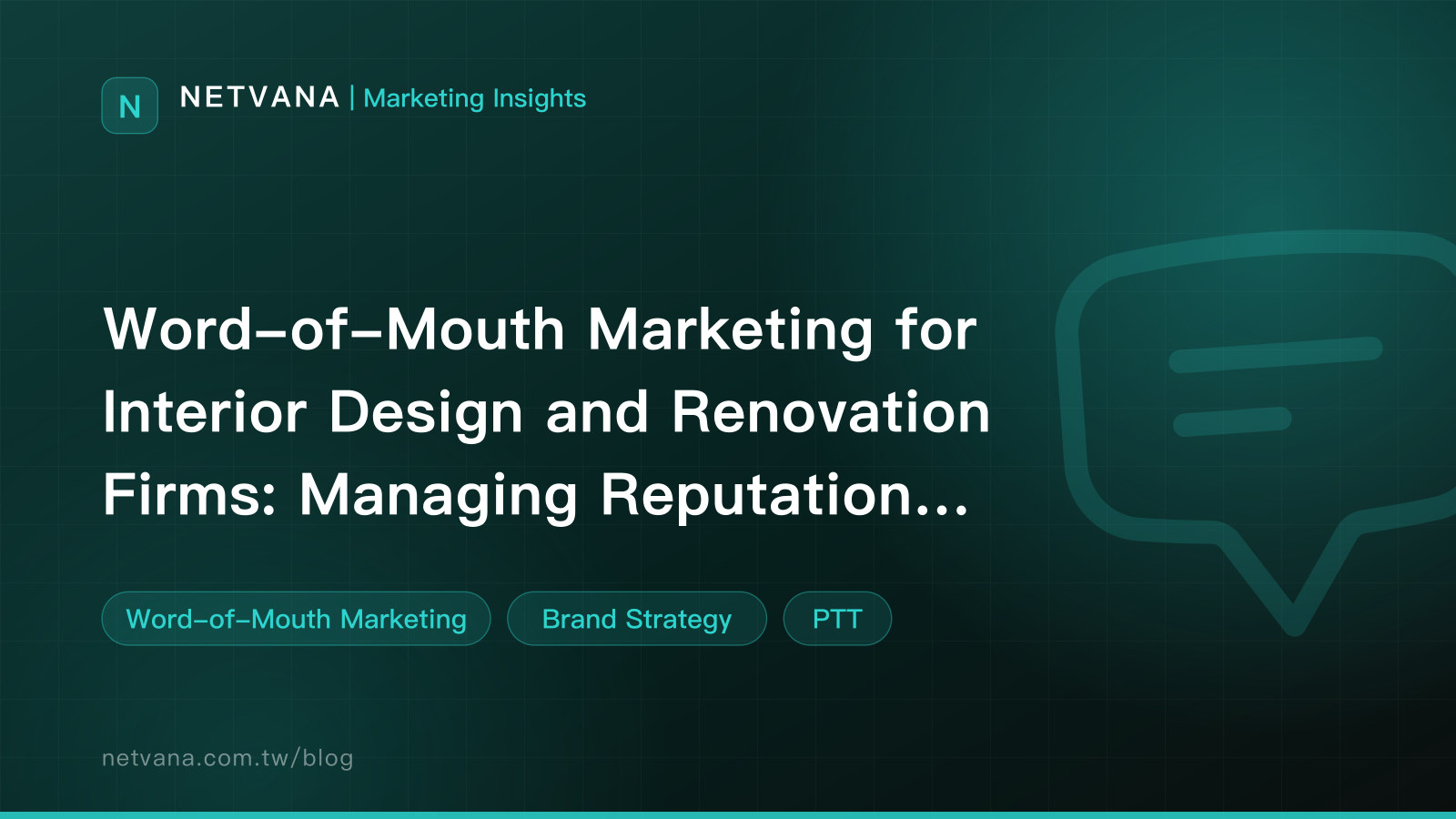 N NETVANA | Marketing Insights

Word-of-Mouth Marketing for Interior Design and Renovation Firms: Managing Reputation...

Word-of-Mouth Marketing

Brand Strategy

PTT

netvana.com.tw/blog